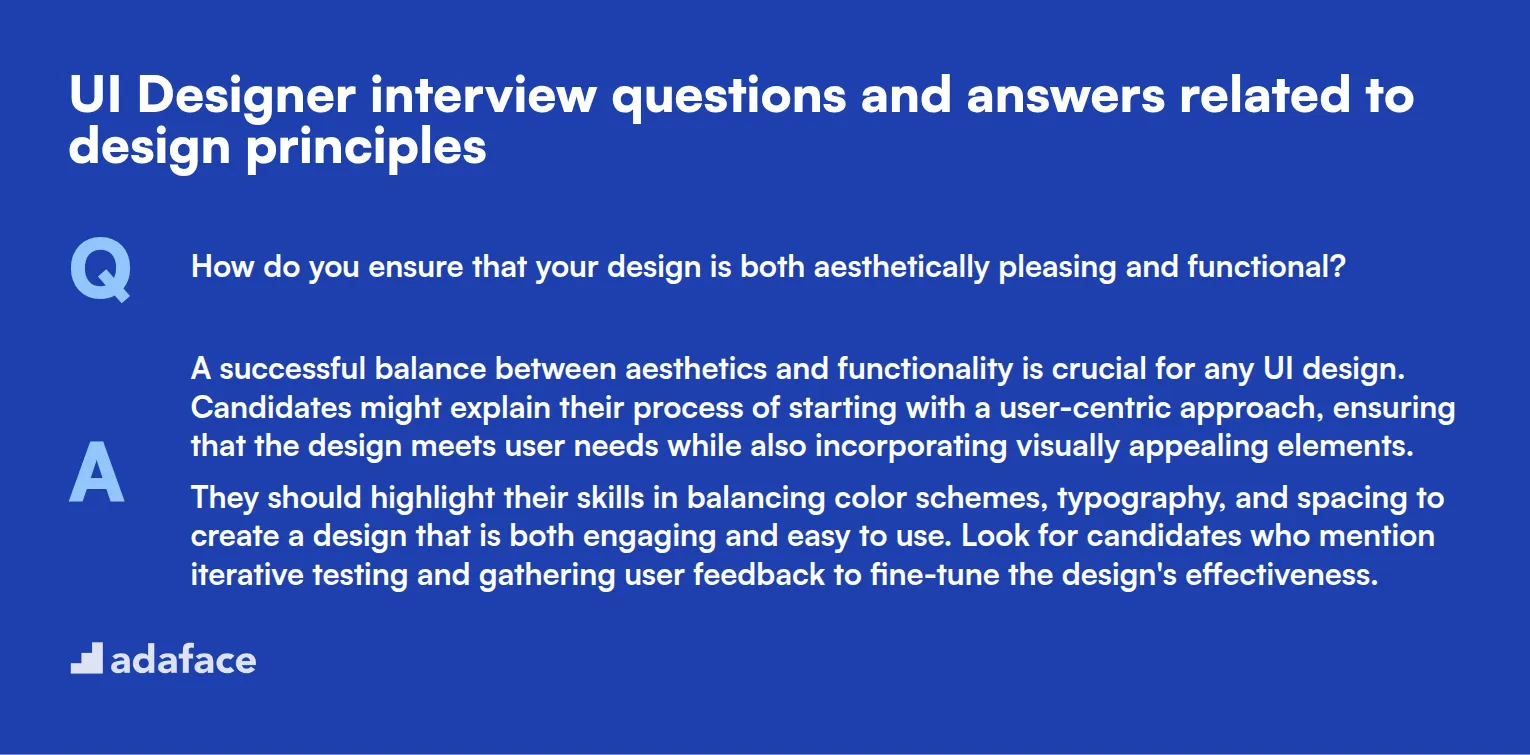 UI Designer interview questions and answers related to design principles

Q

How do you ensure that your design is both aesthetically pleasing and functional?

A

A successful balance between aesthetics and functionality is crucial for any UI design. Candidates might explain their process of starting with a user-centric approach, ensuring that the design meets user needs while also incorporating visually appealing elements.

They should highlight their skills in balancing color schemes, typography, and spacing to create a design that is both engaging and easy to use. Look for candidates who mention iterative testing and gathering user feedback to fine-tune the design's effectiveness.

adaface